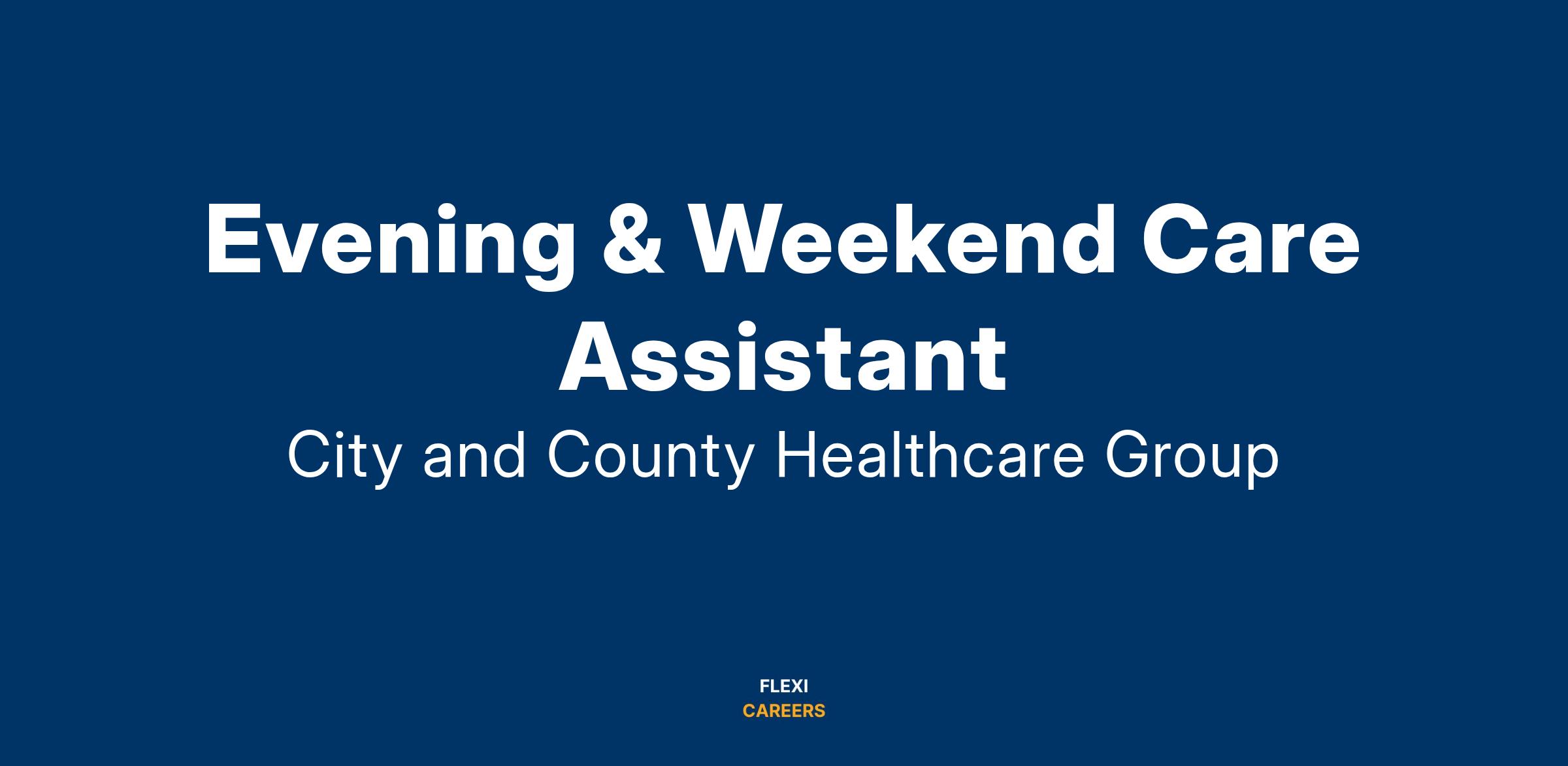 Evening & Weekend Care Assistant

City and County Healthcare Group

FLEXI
CAREERS